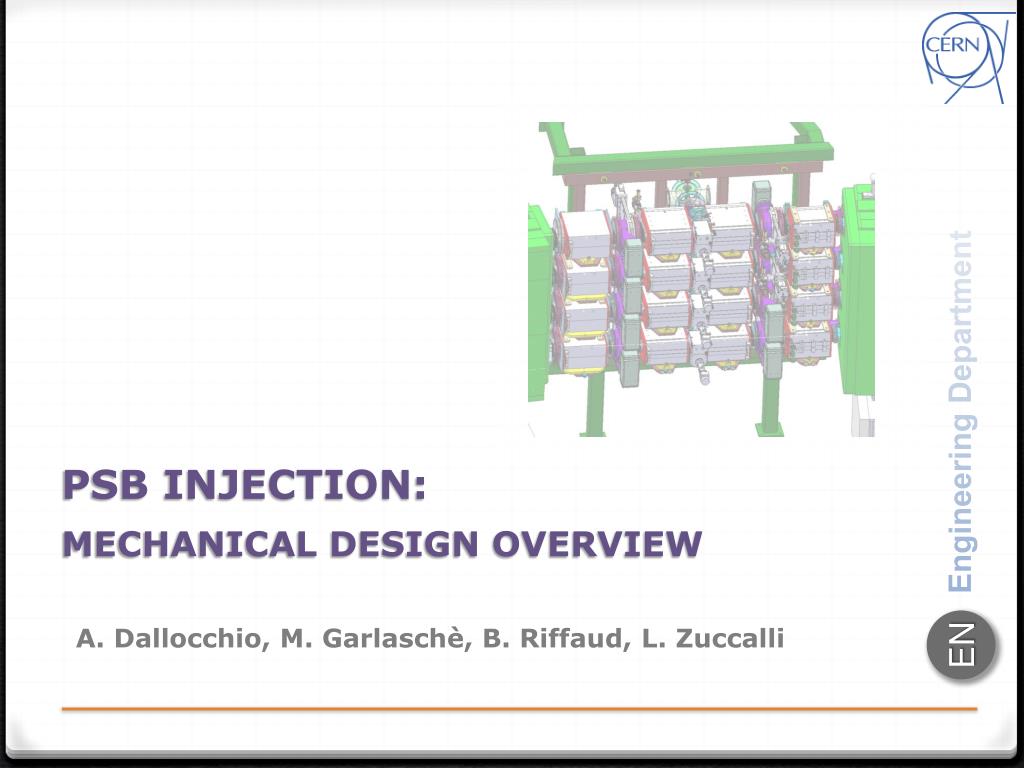 CERN

PSB INJECTION:

MECHANICAL DESIGN OVERVIEW

A. Dallocchio, M. Garlaschè, B. Riffaud, L. Zuccalli

Engineering Department

EN